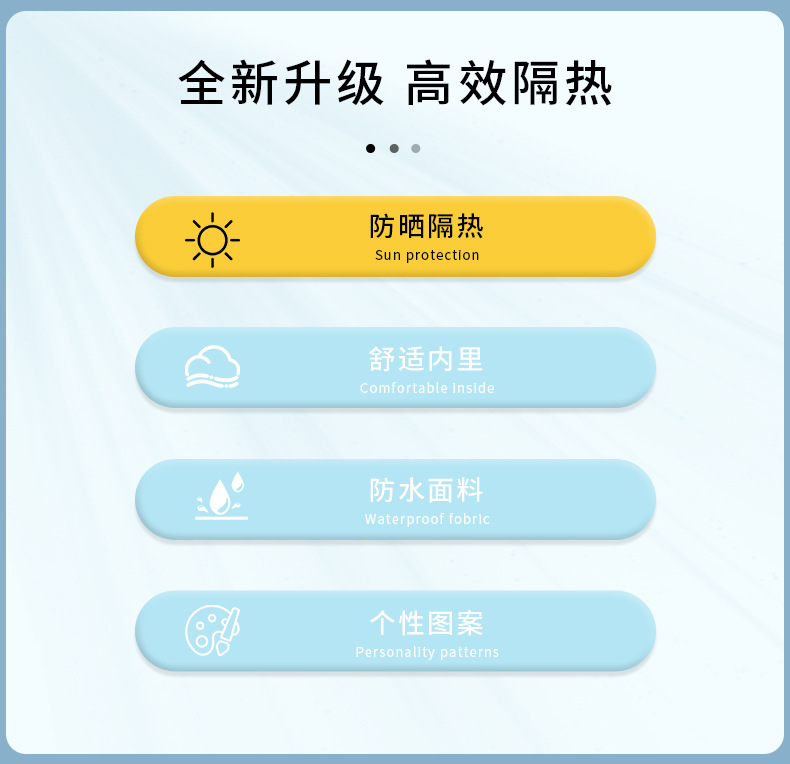 全新升级 高效隔热

防晒隔热
Sun protection

舒适内里
Comfortable inside

防水面料
Waterproof fobric

个性图案
Personality patterns